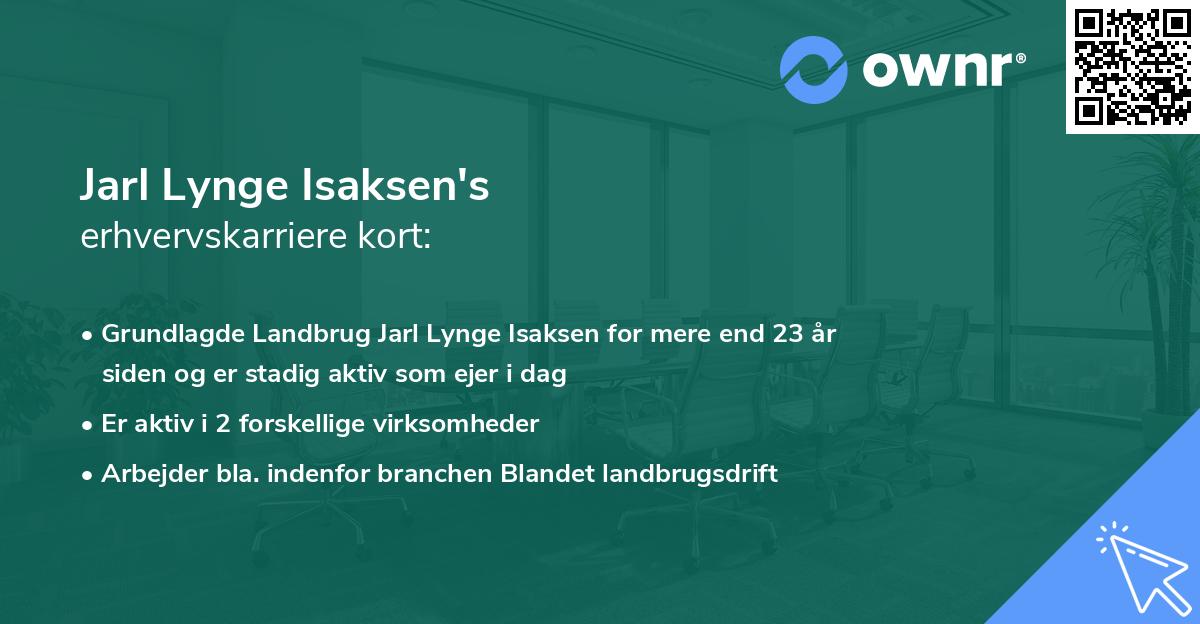 ownr®

Jarl Lynge Isaksen's
erhvervskarriere kort:

• Grundlagde Landbrug Jarl Lynge Isaksen for mere end 23 år siden og er stadig aktiv som ejer i dag
• Er aktiv i 2 forskellige virksomheder
• Arbejder bla. indenfor branchen Blandet landbrugsdrift